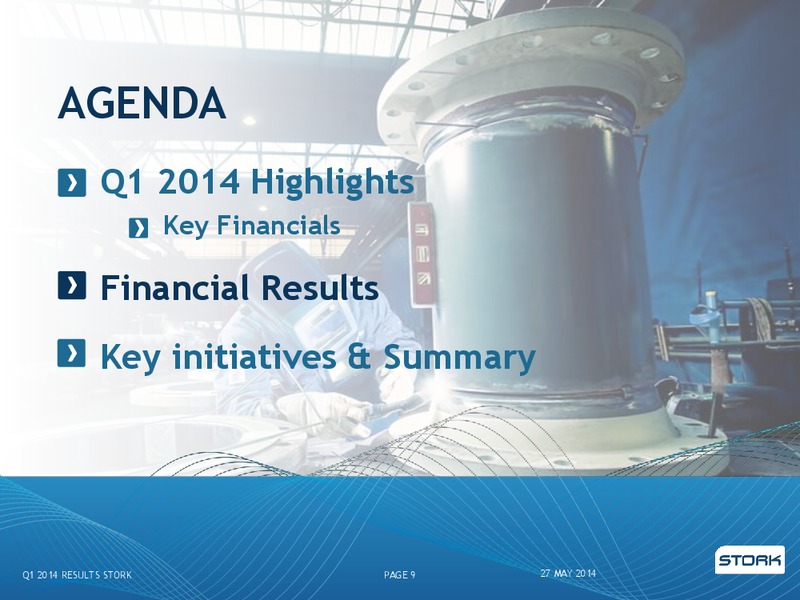 AGENDA

Q1 2014 Highlights

Key Financials

Financial Results

Key initiatives & Summary

Q1 2014 RESULTS STORK

PAGE 9

27 MAY 2014

STORK